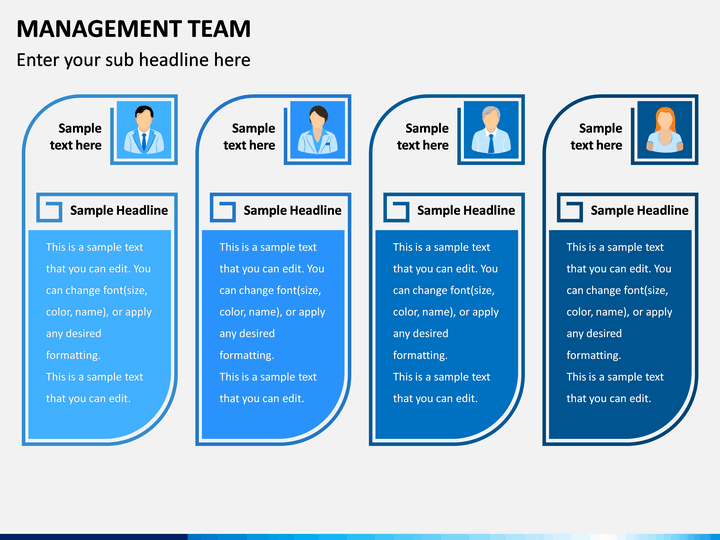 MANAGEMENT TEAM

Enter your sub headline here

Sample text here

Sample Headline

This is a sample text that you can edit. You can change font(size, color, name), or apply any desired formatting.
This is a sample text that you can edit.

Sample text here

Sample Headline

This is a sample text that you can edit. You can change font(size, color, name), or apply any desired formatting.
This is a sample text that you can edit.

Sample text here

Sample Headline

This is a sample text that you can edit. You can change font(size, color, name), or apply any desired formatting.
This is a sample text that you can edit.

Sample text here

Sample Headline

This is a sample text that you can edit. You can change font(size, color, name), or apply any desired formatting.
This is a sample text that you can edit.